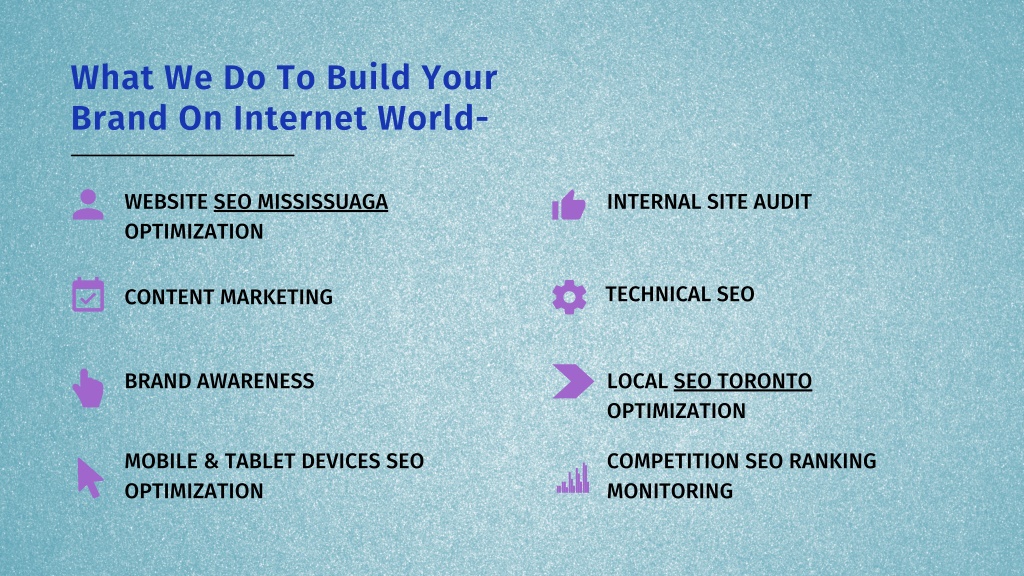 What We Do To Build Your Brand On Internet World-

WEBSITE SEO MISSISSUAGA OPTIMIZATION

CONTENT MARKETING

BRAND AWARENESS

MOBILE & TABLET DEVICES SEO OPTIMIZATION

INTERNAL SITE AUDIT

TECHNICAL SEO

LOCAL SEO TORONTO OPTIMIZATION

COMPETITION SEO RANKING MONITORING